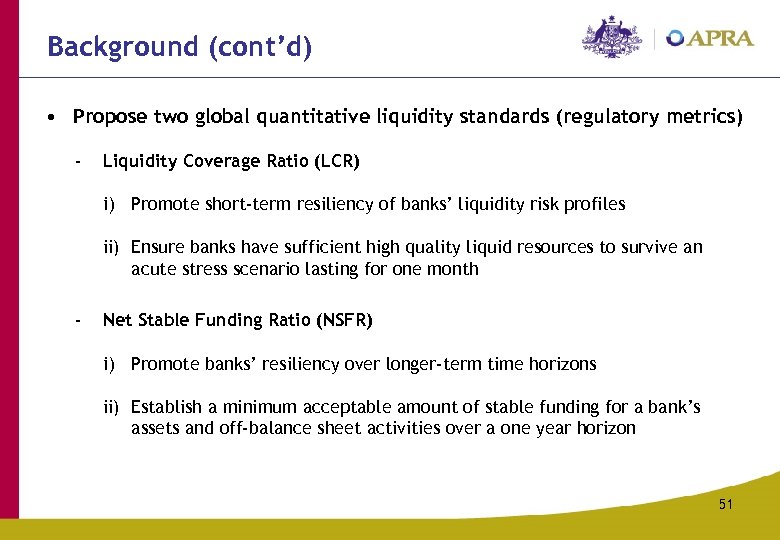 Background (cont'd)

APRA

• Propose two global quantitative liquidity standards (regulatory metrics)

- Liquidity Coverage Ratio (LCR)

i) Promote short-term resiliency of banks' liquidity risk profiles

ii) Ensure banks have sufficient high quality liquid resources to survive an acute stress scenario lasting for one month

- Net Stable Funding Ratio (NSFR)

i) Promote banks' resiliency over longer-term time horizons

ii) Establish a minimum acceptable amount of stable funding for a bank's assets and off-balance sheet activities over a one year horizon

51